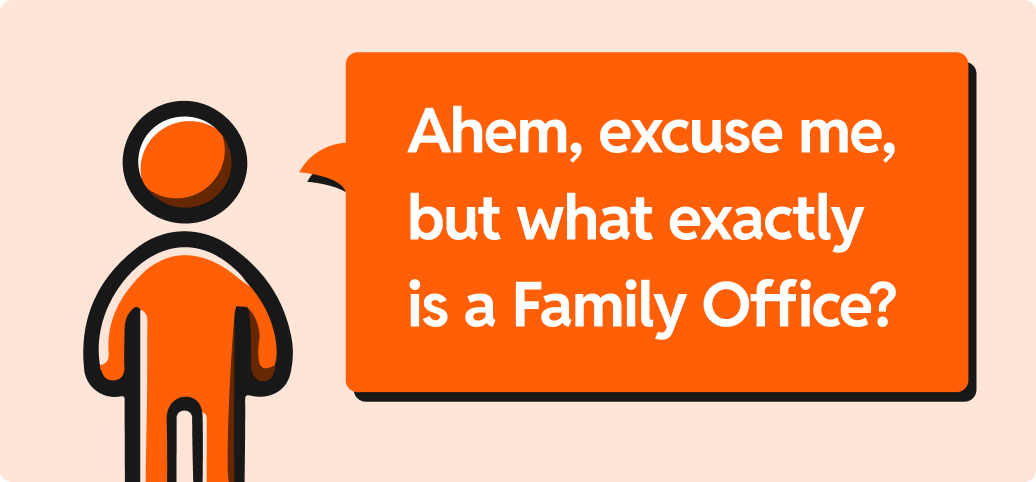 Ahem, excuse me, but what exactly is a Family Office?